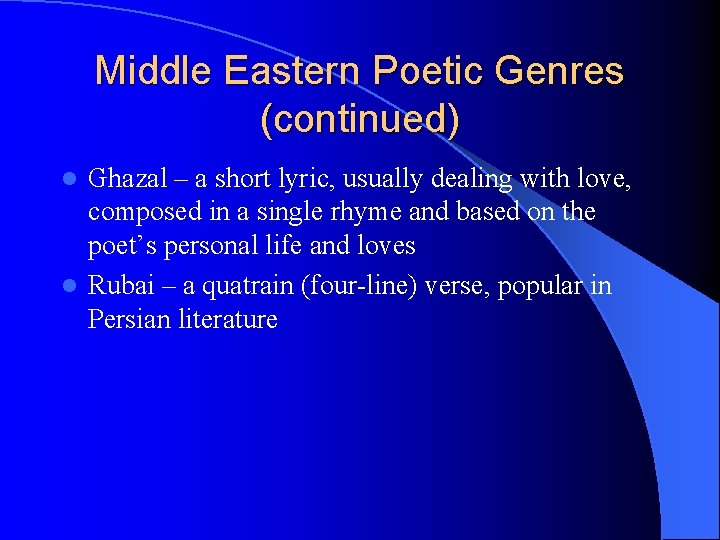 Middle Eastern Poetic Genres (continued)

- Ghazal – a short lyric, usually dealing with love, composed in a single rhyme and based on the poet’s personal life and loves
- Rubai – a quatrain (four-line) verse, popular in Persian literature